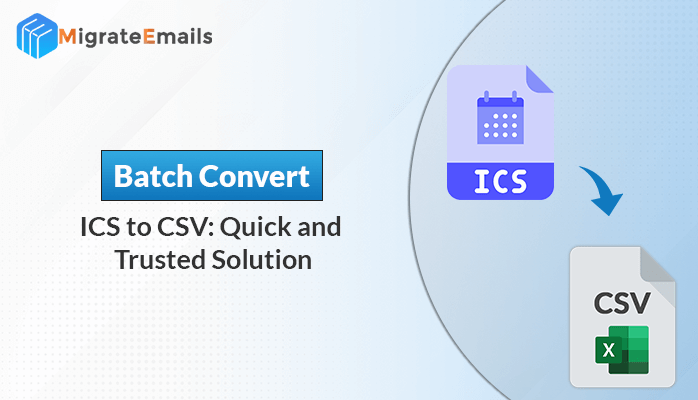 MigrateEmails

Batch Convert

ICS to CSV: Quick and Trusted Solution

ICS

CSV

X